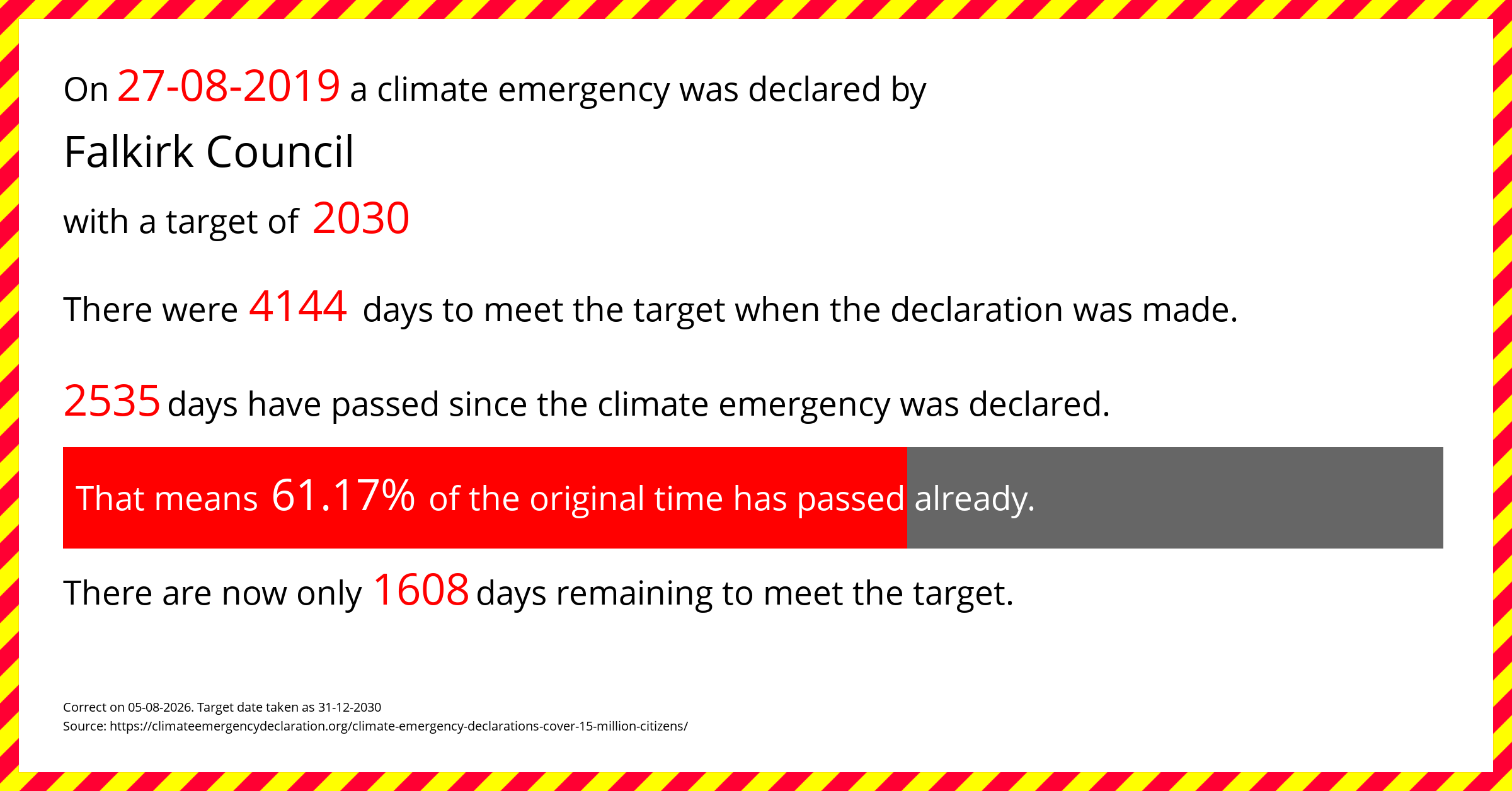 On 27-08-2019 a climate emergency was declared by

Falkirk Council

with a target of 2030

There were 4144 days to meet the target when the declaration was made.

2535 days have passed since the climate emergency was declared.

That means 61.17% of the original time has passed already.

There are now only 1608 days remaining to meet the target.

Correct on 05-08-2026. Target date taken as 31-12-2030
Source: https://climateemergencydeclaration.org/climate-emergency-declarations-cover-15-million-citizens/